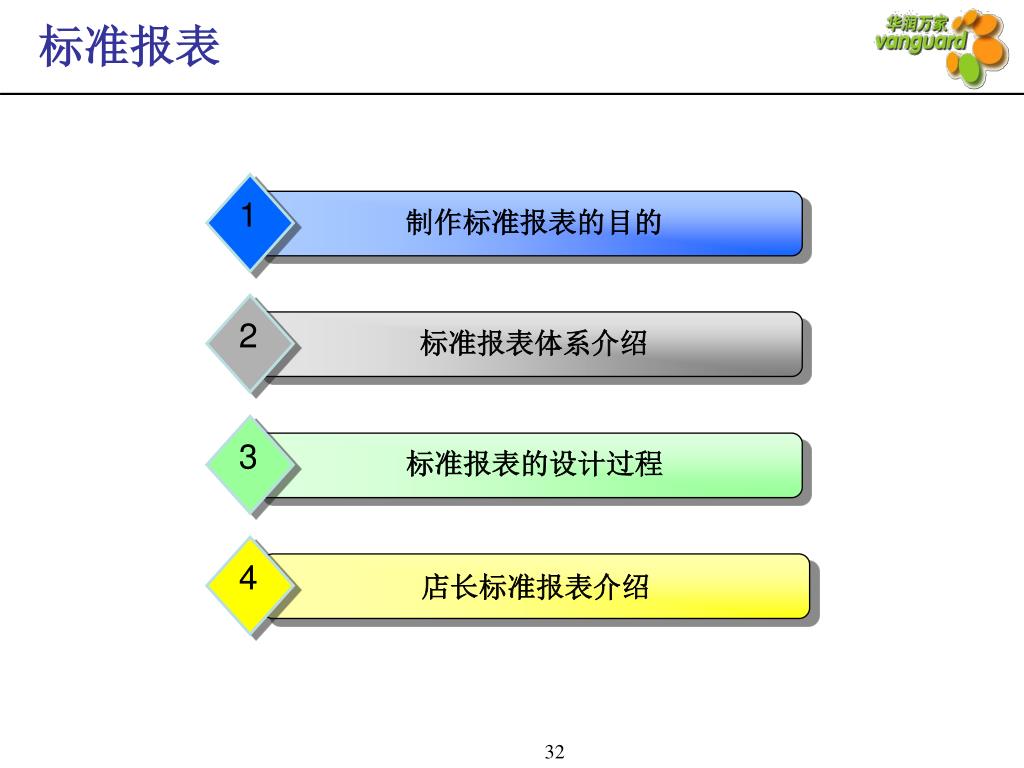 标准报表

华润万家
vanguard

1
制作标准报表的目的

2
标准报表体系介绍

3
标准报表的设计过程

4
店长标准报表介绍

32